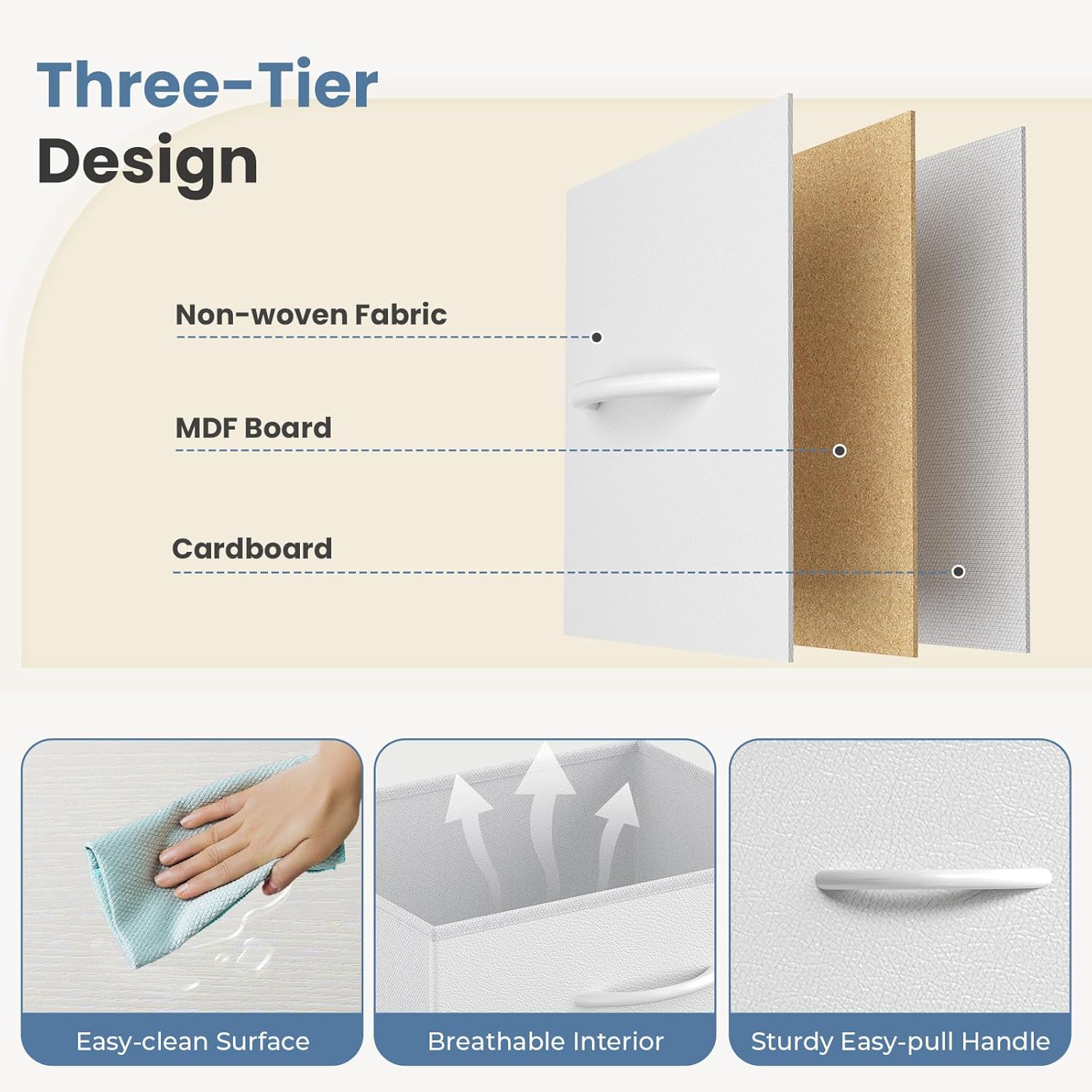 Three-Tier
Design

Non-woven Fabric

MDF Board

Cardboard

Easy-clean Surface

Breathable Interior

Sturdy Easy-pull Handle